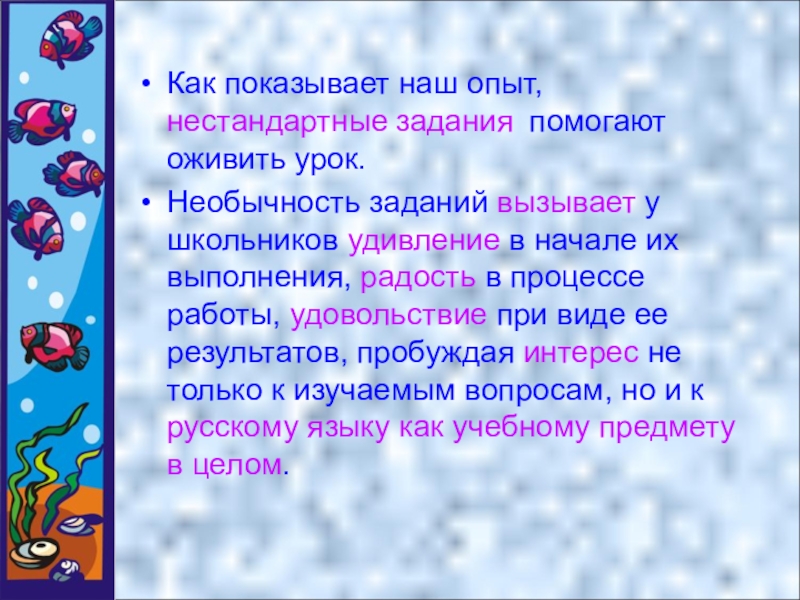 • Как показывает наш опыт, нестандартные задания помогают оживить урок.

• Необычность заданий вызывает у школьников удивление в начале их выполнения, радость в процессе работы, удовольствие при виде ее результатов, пробуждая интерес не только к изучаемым вопросам, но и к русскому языку как учебному предмету в целом.